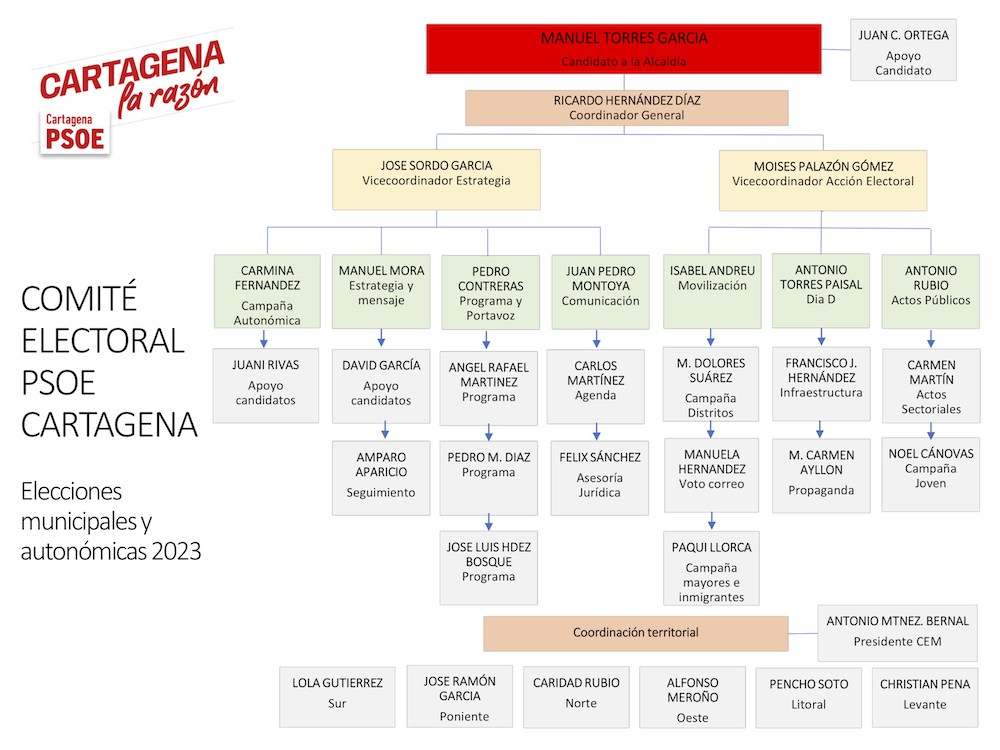 CARTAGENA
la razón
Cartagena
PSOE

COMITÉ ELECTORAL PSOE CARTAGENA

Elecciones municipales y autonómicas 2023

MANUEL TORRES GARCIA
Candidato a la Alcaldía

JUAN C. ORTEGA
Apoyo Candidato

RICARDO HERNÁNDEZ DÍAZ
Coordinador General

JOSE SORDO GARCIA
Vicecoordinador Estrategia

MOISES PALAZÓN GÓMEZ
Vicecoordinador Acción Electoral

CARMINA FERNANDEZ
Campaña Autonómica

JUANI RIVAS
Apoyo candidatos

MANUEL MORA
Estrategia y mensaje

DAVID GARCÍA
Apoyo candidatos

AMPARO APARICIO
Seguimiento

PEDRO CONTRERAS
Programa y Portavoz

ANGEL RAFAEL MARTINEZ
Programa

PEDRO M. DIAZ
Programa

JOSE LUIS HDEZ BOSQUE
Programa

JUAN PEDRO MONTOYA
Comunicación

CARLOS MARTÍNEZ
Agenda

FELIX SÁNCHEZ
Asesoría Jurídica

ISABEL ANDREU
Movilización

M. DOLORES SUÁREZ
Campaña Distritos

MANUELA HERNANDEZ
Voto correo

PAQUI LLORCA
Campaña mayores e inmigrantes

ANTONIO TORRES PAISAL
Dia D

FRANCISCO J. HERNÁNDEZ
Infraestructura

M. CARMEN AYLLON
Propaganda

ANTONIO RUBIO
Actos Públicos

CARMEN MARTÍN
Actos Sectoriales

NOEL CÁNOVAS
Campaña Joven

Coordinación territorial

ANTONIO MTNEZ. BERNAL
Presidente CEM

LOLA GUTIERREZ
Sur

JOSE RAMÓN GARCIA
Poniente

CARIDAD RUBIO
Norte

ALFONSO MEROÑO
Oeste

PENCHO SOTO
Litoral

CHRISTIAN PENA
Levante